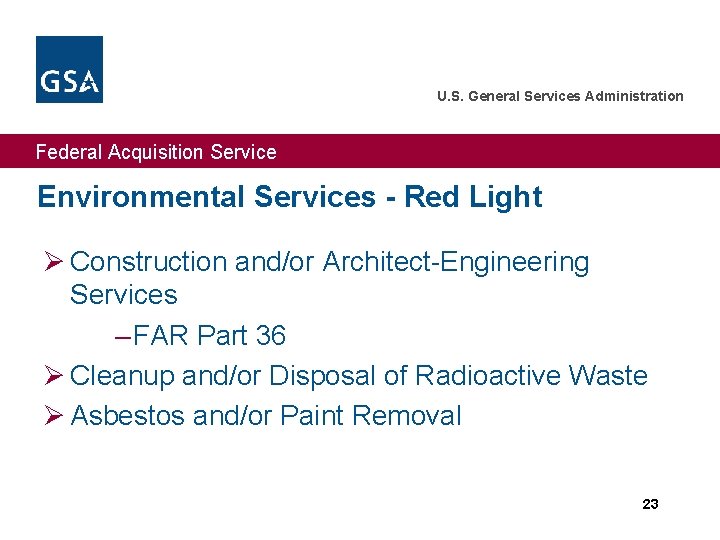 GSA

U.S. General Services Administration

Federal Acquisition Service

Environmental Services - Red Light

➢ Construction and/or Architect-Engineering Services

–FAR Part 36

➢ Cleanup and/or Disposal of Radioactive Waste

➢ Asbestos and/or Paint Removal

23